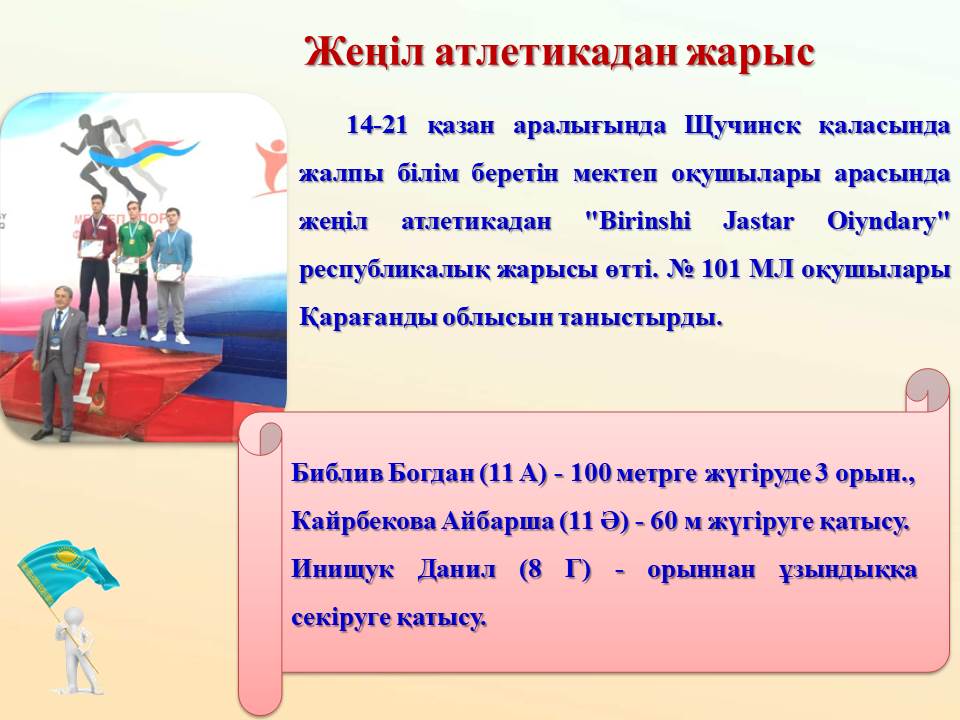 Жеңіл атлетикадан жарыс

14-21 қазан аралығында Щучинск қаласында жалпы білім беретін мектеп оқушылары арасында жеңіл атлетикадан "Birinshi Jastar Oiyndary" республикалық жарысы өтті. № 101 МЛ оқушылары Қарағанды облысын таныстырды.

Библив Богдан (11 А) - 100 метрге жүгіруде 3 орын., Кайрбекова Айбарша (11 Ә) - 60 м жүгіруге қатысу. Инищук Данил (8 Г) - орыннан ұзындыққа секіруге қатысу.